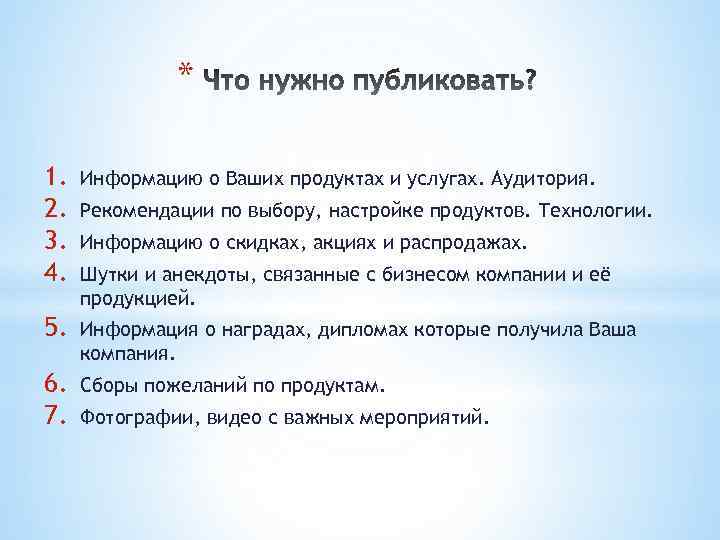 * Что нужно публиковать?

1. Информацию о Ваших продуктах и услугах. Аудитория.
2. Рекомендации по выбору, настройке продуктов. Технологии.
3. Информацию о скидках, акциях и распродажах.
4. Шутки и анекдоты, связанные с бизнесом компании и её продукцией.
5. Информация о наградах, дипломах которые получила Ваша компания.
6. Сборы пожеланий по продуктам.
7. Фотографии, видео с важных мероприятий.